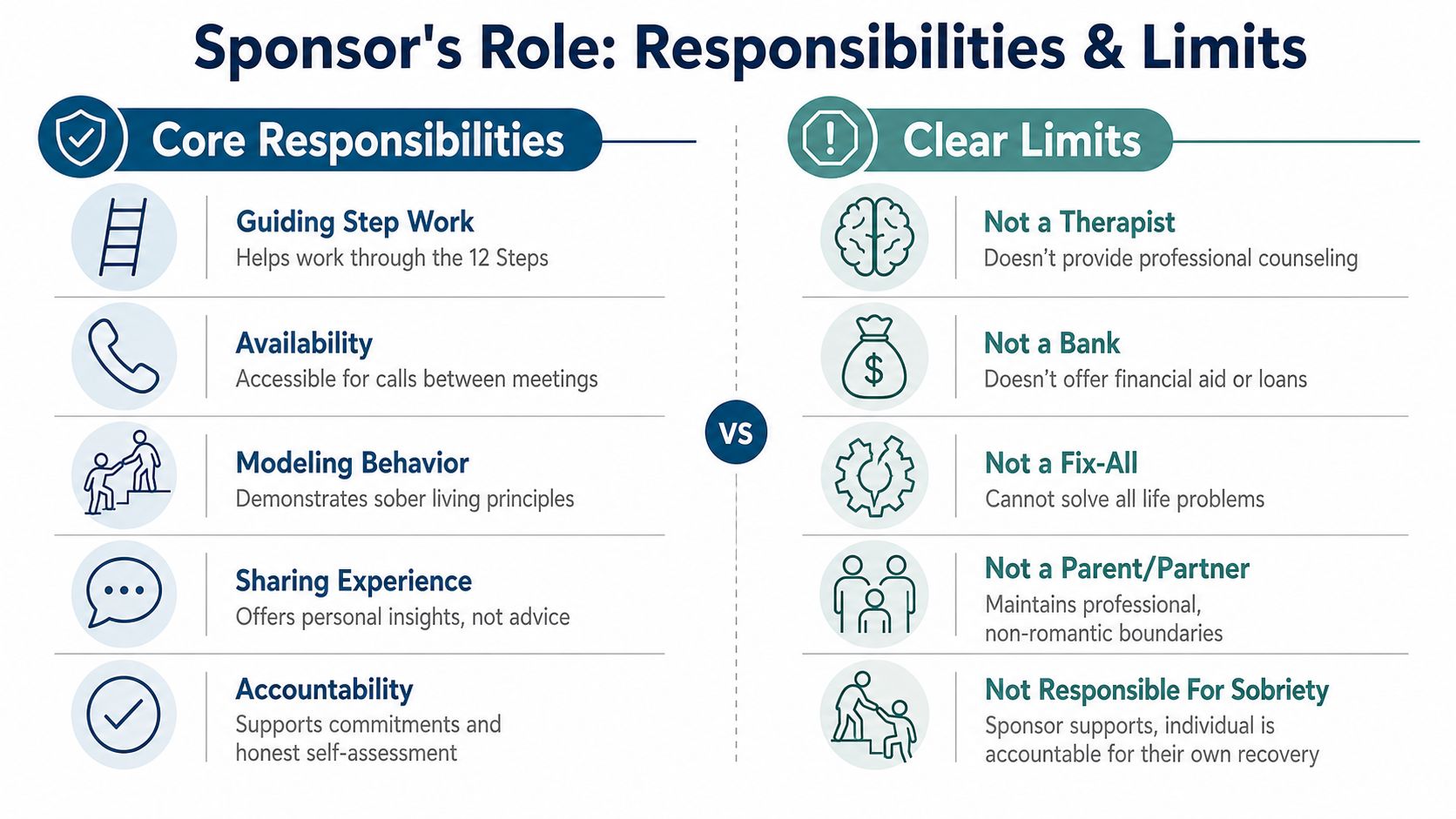 Sponsor's Role: Responsibilities & Limits

Core Responsibilities

Guiding Step Work
Helps work through the 12 Steps

Availability
Accessible for calls between meetings

Modeling Behavior
Demonstrates sober living principles

Sharing Experience
Offers personal insights, not advice

Accountability
Supports commitments and honest self-assessment

VS

Clear Limits

Not a Therapist
Doesn't provide professional counseling

Not a Bank
Doesn't offer financial aid or loans

Not a Fix-All
Cannot solve all life problems

Not a Parent/Partner
Maintains professional, non-romantic boundaries

Not Responsible For Sobriety
Sponsor supports, individual is accountable for their own recovery